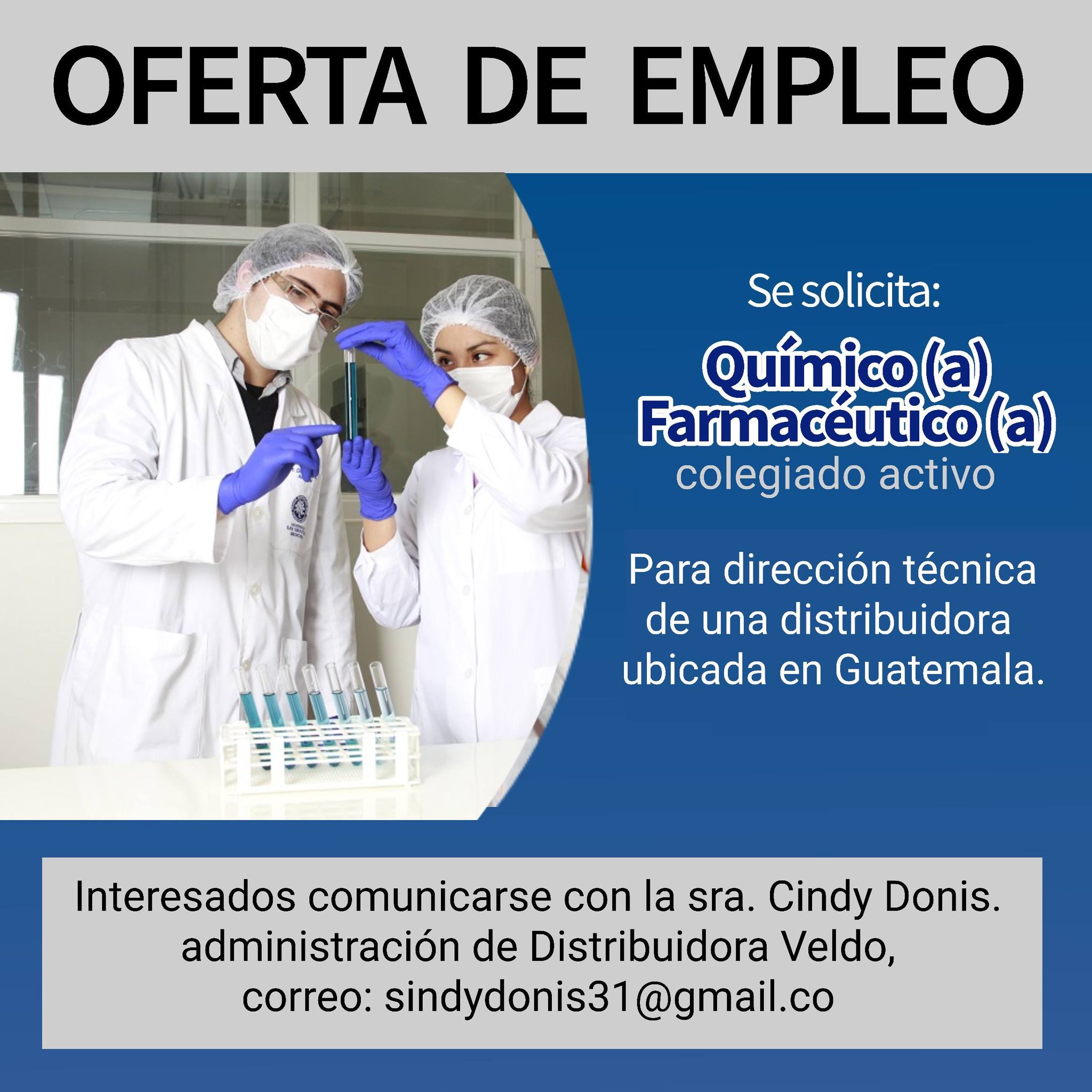 OFERTA DE EMPLEO

Se solicita:

Químico (a) Farmacéutico (a)
colegiado activo

Para dirección técnica de una distribuidora ubicada en Guatemala.

Interesados comunicarse con la sra. Cindy Donis.
administración de Distribuidora Veldo,
correo: sindydonis31@gmail.co